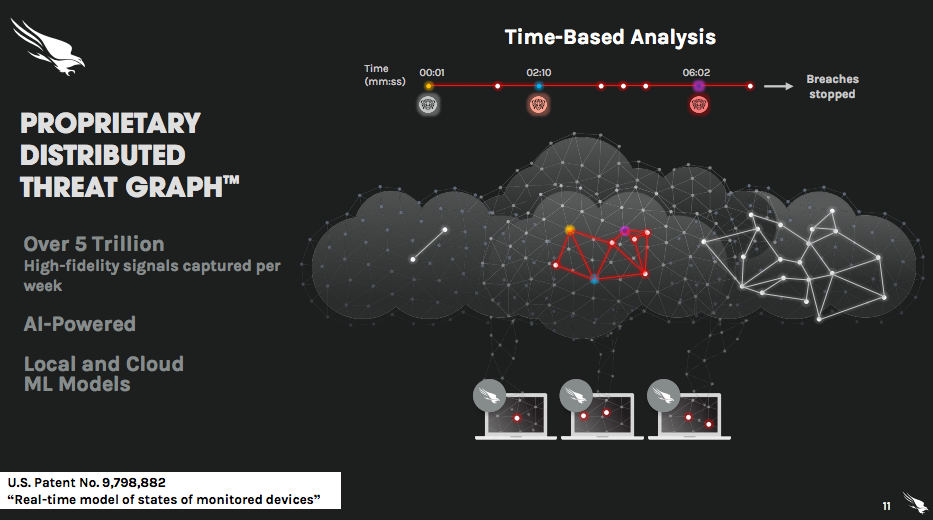 PROPRIETARY DISTRIBUTED THREAT GRAPH™

Over 5 Trillion
High-fidelity signals captured per week

AI-Powered

Local and Cloud ML Models

Time-Based Analysis

Time (mm:ss)

00:01

02:10

06:02

Breaches stopped

U.S. Patent No. 9,798,882
"Real-time model of states of monitored devices"

11